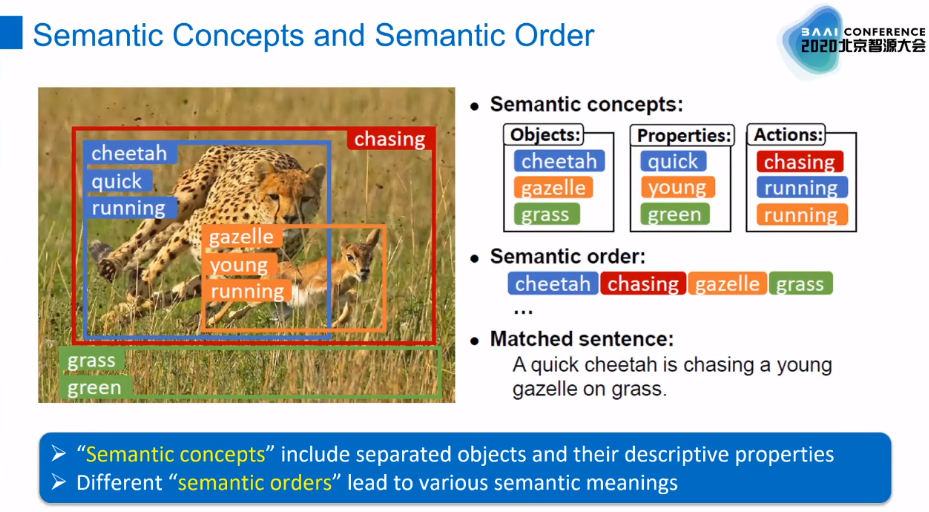 Semantic Concepts and Semantic Order

BAAI CONFERENCE
2020北京智源大会

chasing
cheetah
quick
running
gazelle
young
running
grass
green

• Semantic concepts:

Objects:
cheetah
gazelle
grass

Properties:
quick
young
green

Actions:
chasing
running
running

• Semantic order:
cheetah chasing gazelle grass
...

• Matched sentence:
A quick cheetah is chasing a young gazelle on grass.

➢ "Semantic concepts" include separated objects and their descriptive properties
➢ Different "semantic orders" lead to various semantic meanings